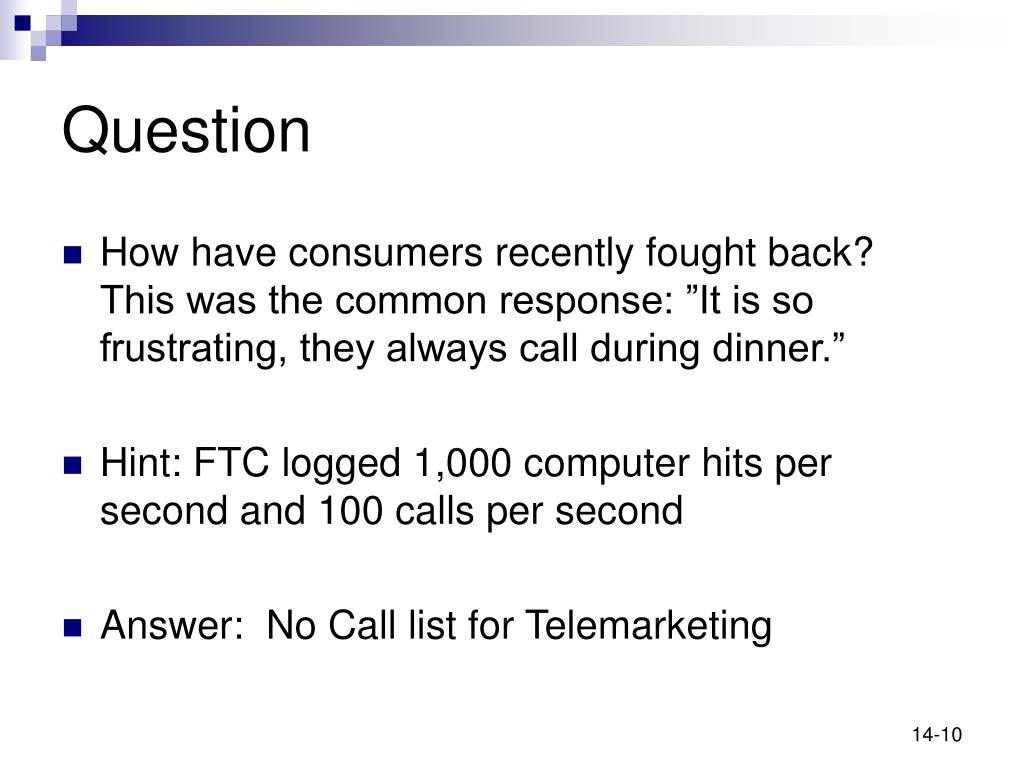 Question

How have consumers recently fought back? This was the common response: ”It is so frustrating, they always call during dinner.”

Hint: FTC logged 1,000 computer hits per second and 100 calls per second

Answer:  No Call list for Telemarketing

14-10